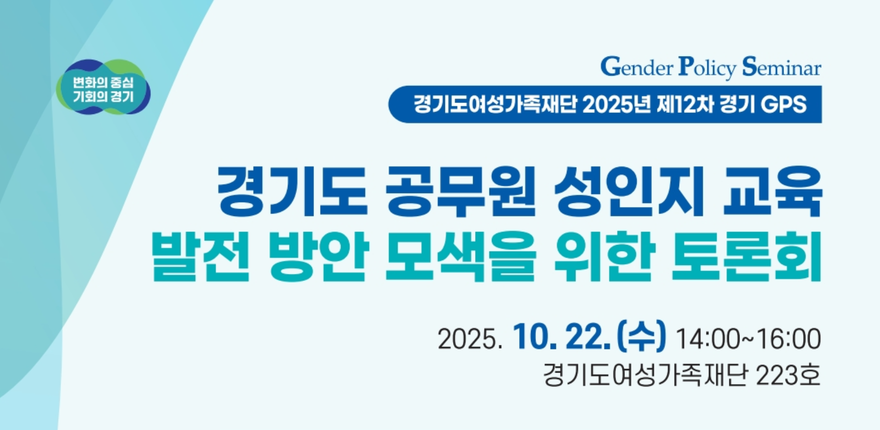 변화의 중심
기회의 경기

Gender Policy Seminar

경기도여성가족재단 2025년 제12차 경기 GPS

경기도 공무원 성인지 교육
발전 방안 모색을 위한 토론회

2025. 10. 22. (수) 14:00~16:00
경기도여성가족재단 223호